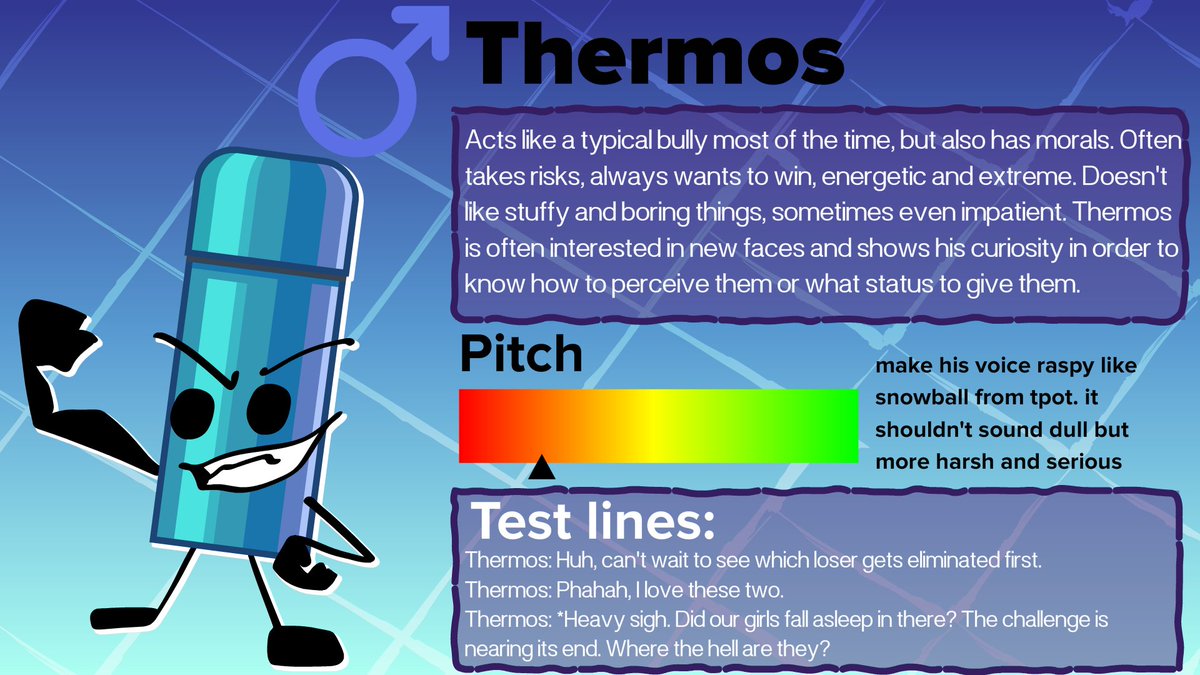 Thermos

Acts like a typical bully most of the time, but also has morals. Often takes risks, always wants to win, energetic and extreme. Doesn't like stuffy and boring things, sometimes even impatient. Thermos is often interested in new faces and shows his curiosity in order to know how to perceive them or what status to give them.

Pitch

make his voice raspy like snowball from tpot. it shouldn't sound dull but more harsh and serious

Test lines:
Thermos: Huh, can't wait to see which loser gets eliminated first.
Thermos: Phahah, I love these two.
Thermos: *Heavy sigh. Did our girls fall asleep in there? The challenge is nearing its end. Where the hell are they?